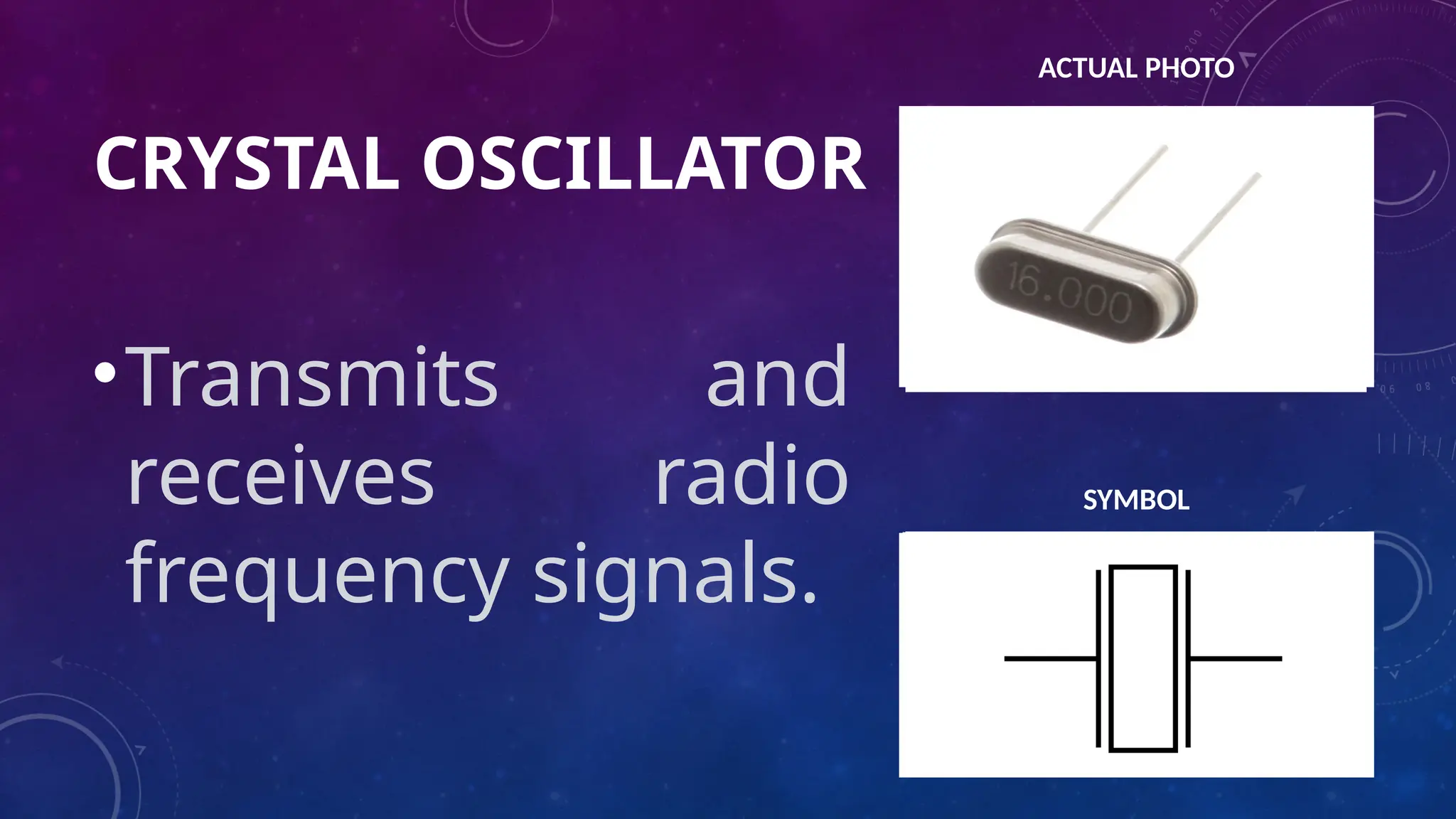 CRYSTAL OSCILLATOR

• Transmits and receives radio frequency signals.

ACTUAL PHOTO

16.000

SYMBOL